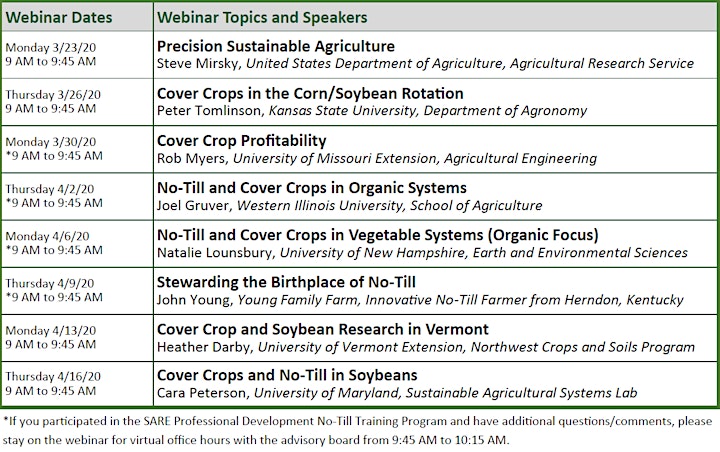 | Webinar Dates | Webinar Topics and Speakers |
|---|---|
| Monday 3/23/20 9 AM to 9:45 AM | Precision Sustainable Agriculture Steve Mirsky, United States Department of Agriculture, Agricultural Research Service |
| Thursday 3/26/20 9 AM to 9:45 AM | Cover Crops in the Corn/Soybean Rotation Peter Tomlinson, Kansas State University, Department of Agronomy |
| Monday 3/30/20 *9 AM to 9:45 AM | Cover Crop Profitability Rob Myers, University of Missouri Extension, Agricultural Engineering |
| Thursday 4/2/20 *9 AM to 9:45 AM | No-Till and Cover Crops in Organic Systems Joel Gruver, Western Illinois University, School of Agriculture |
| Monday 4/6/20 *9 AM to 9:45 AM | No-Till and Cover Crops in Vegetable Systems (Organic Focus) Natalie Lounsbury, University of New Hampshire, Earth and Environmental Sciences |
| Thursday 4/9/20 *9 AM to 9:45 AM | Stewarding the Birthplace of No-Till John Young, Young Family Farm, Innovative No-Till Farmer from Herndon, Kentucky |
| Monday 4/13/20 9 AM to 9:45 AM | Cover Crop and Soybean Research in Vermont Heather Darby, University of Vermont Extension, Northwest Crops and Soils Program |
| Thursday 4/16/20 9 AM to 9:45 AM | Cover Crops and No-Till in Soybeans Cara Peterson, University of Maryland, Sustainable Agricultural Systems Lab |

*If you participated in the SARE Professional Development No-Till Training Program and have additional questions/comments, please stay on the webinar for virtual office hours with the advisory board from 9:45 AM to 10:15 AM.